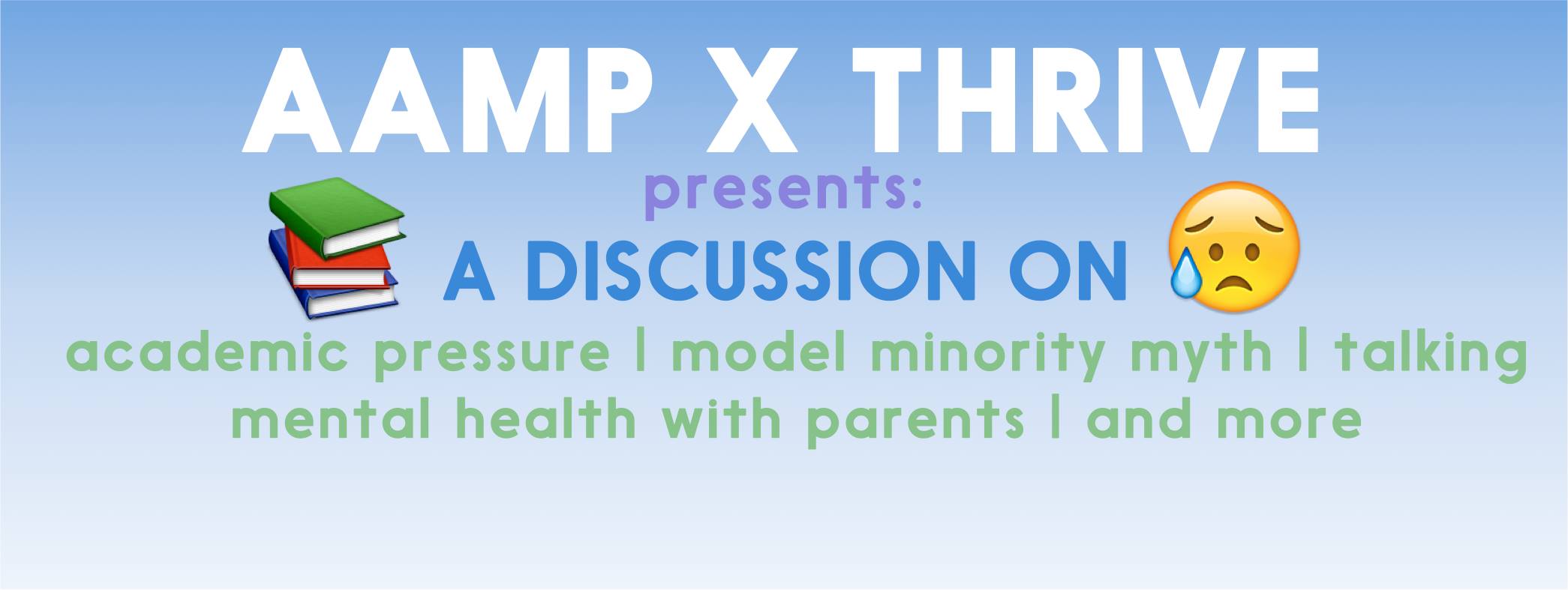 AAMP X THRIVE

presents:

A DISCUSSION ON

academic pressure | model minority myth | talking mental health with parents | and more